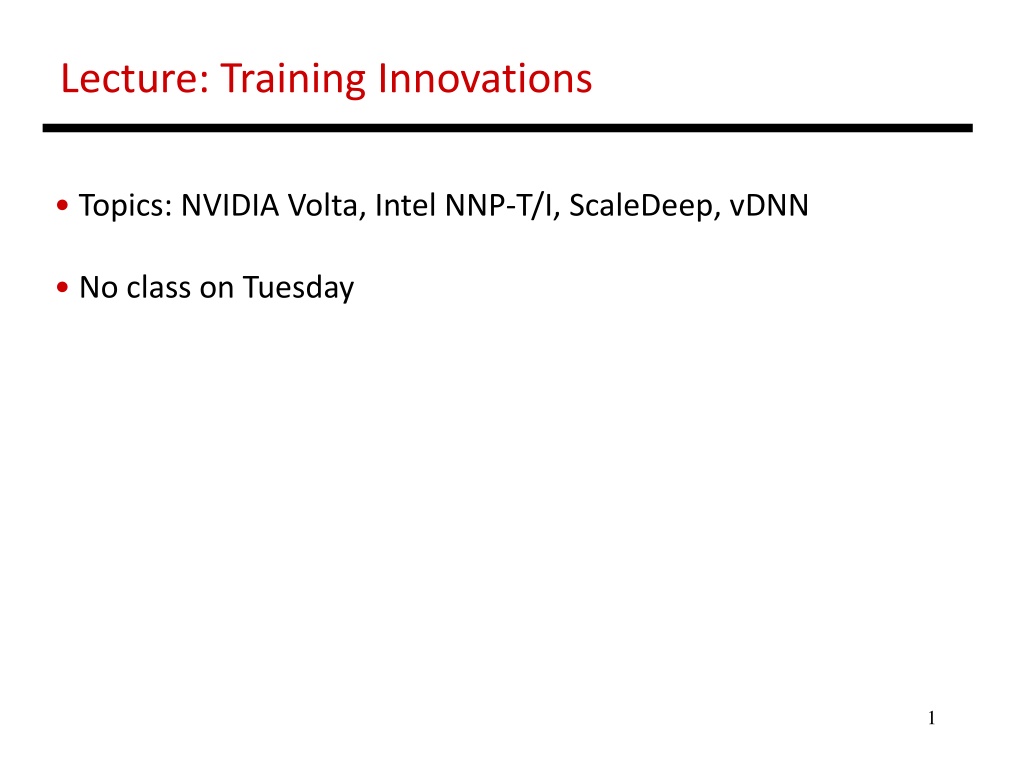 Lecture: Training Innovations

• Topics: NVIDIA Volta, Intel NNP-T/I, ScaleDeep, vDNN

• No class on Tuesday

1